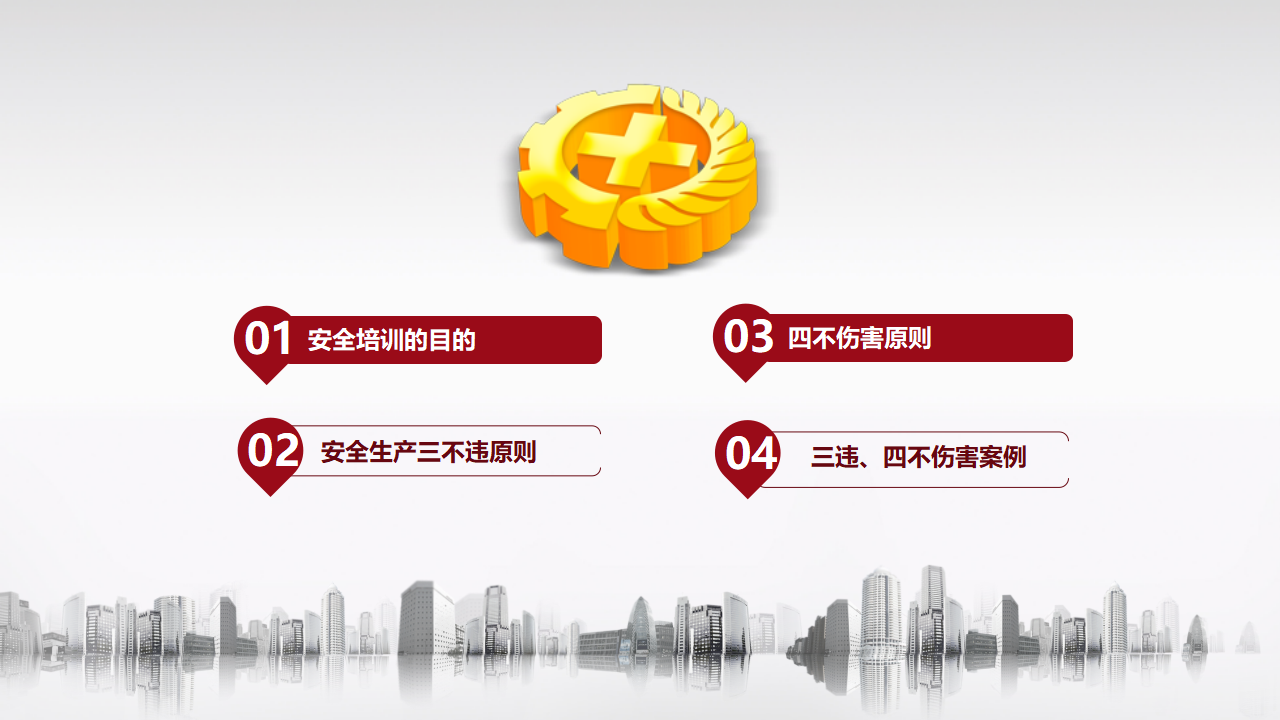 01 安全培训的目的

02 安全生产三不违原则

03 四不伤害原则

04 三违、四不伤害案例